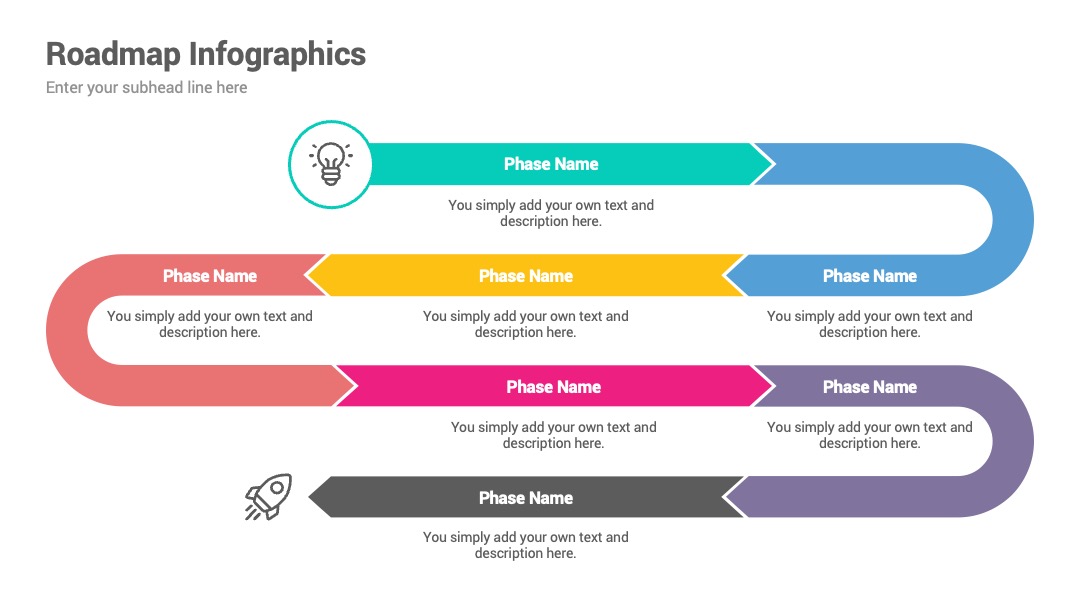 Roadmap Infographics

Enter your subhead line here

Phase Name

You simply add your own text and description here.

Phase Name

You simply add your own text and description here.

Phase Name

You simply add your own text and description here.

Phase Name

You simply add your own text and description here.

Phase Name

You simply add your own text and description here.

Phase Name

You simply add your own text and description here.

Phase Name

You simply add your own text and description here.